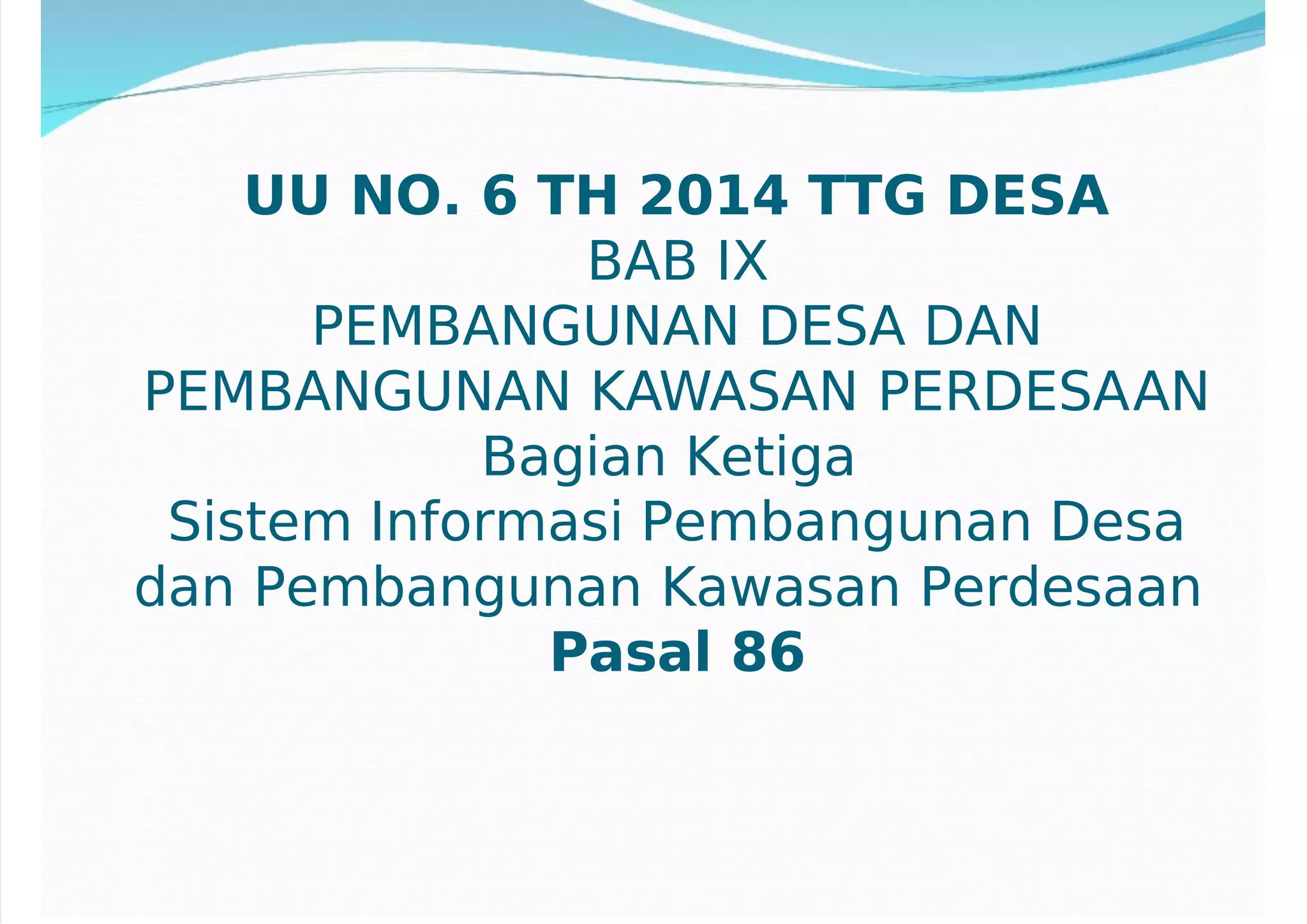 UU NO. 6 TH 2014 TTG DESA
BAB IX
PEMBANGUNAN DESA DAN PEMBANGUNAN KAWASAN PERDESAAN
Bagian Ketiga
Sistem Informasi Pembangunan Desa dan Pembangunan Kawasan Perdesaan
Pasal 86